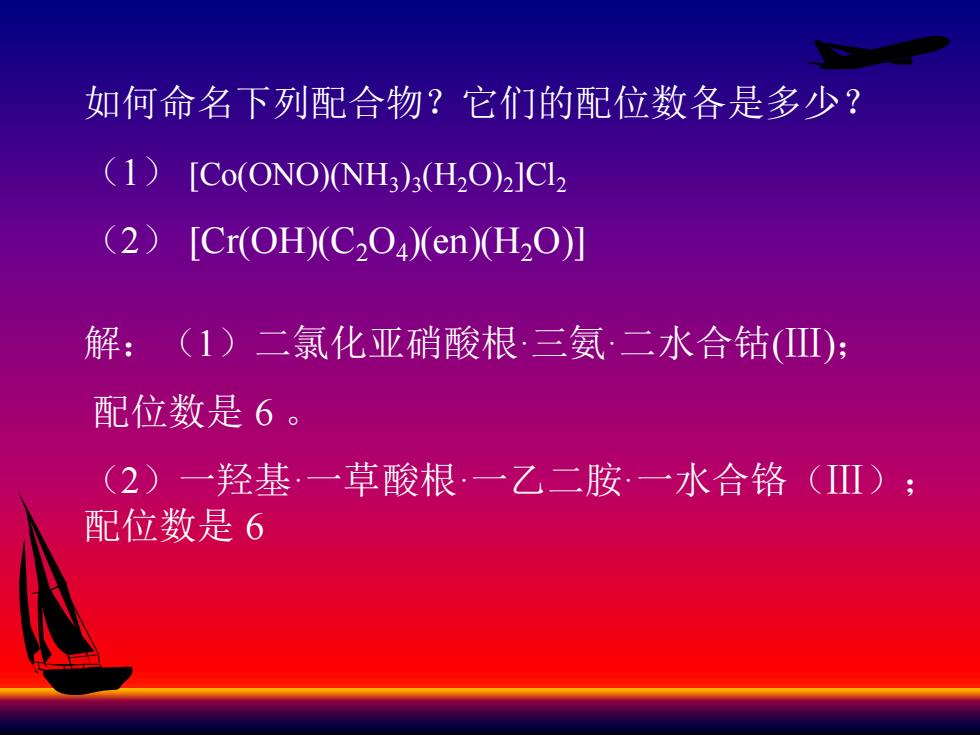 如何命名下列配合物？它们的配位数各是多少？

（1） $[Co(ONO)(NH_3)_3(H_2O)_2]Cl_2$

（2） $[Cr(OH)(C_2O_4)(en)(H_2O)]$

解：（1）二氯化亚硝酸根·三氨·二水合钴(III)；

配位数是 6 。

（2）一羟基·一草酸根·一乙二胺·一水合铬（III）；配位数是 6